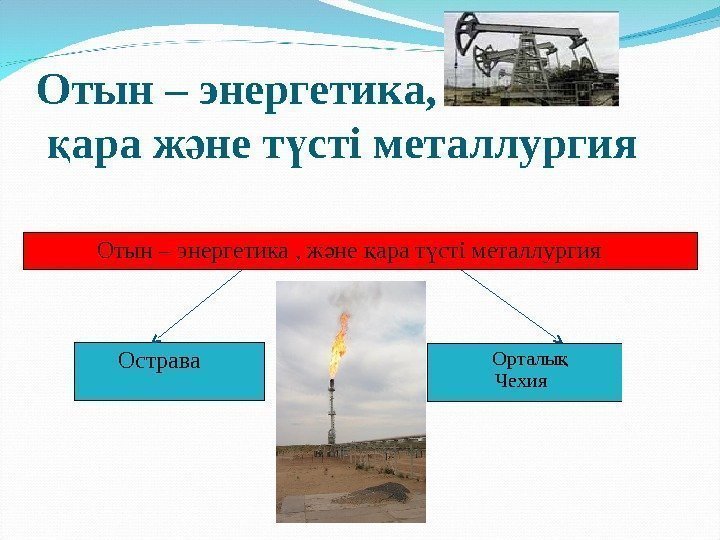 Отын – энергетика,
қара және түсті металлургия

Отын – энергетика , және қара түсті металлургия

Острава

Орталық
Чехия